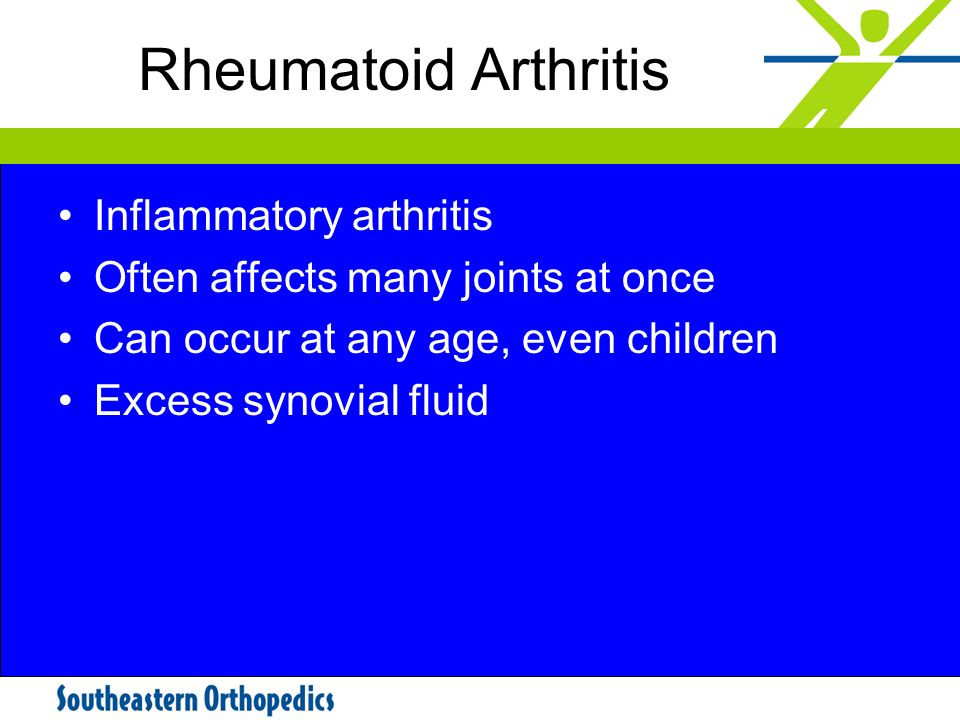 Rheumatoid Arthritis

• Inflammatory arthritis
• Often affects many joints at once
• Can occur at any age, even children
• Excess synovial fluid

Southeastern Orthopedics